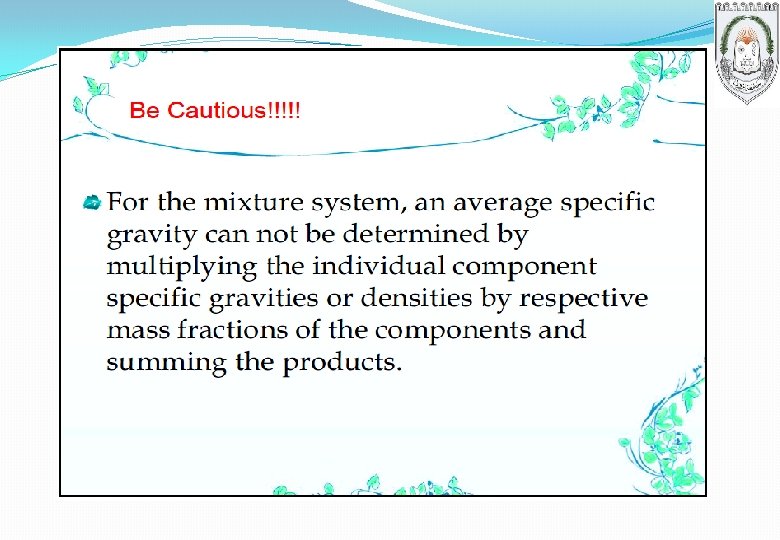 Be Cautious!!!!!

For the mixture system, an average specific gravity can not be determined by multiplying the individual component specific gravities or densities by respective mass fractions of the components and summing the products.